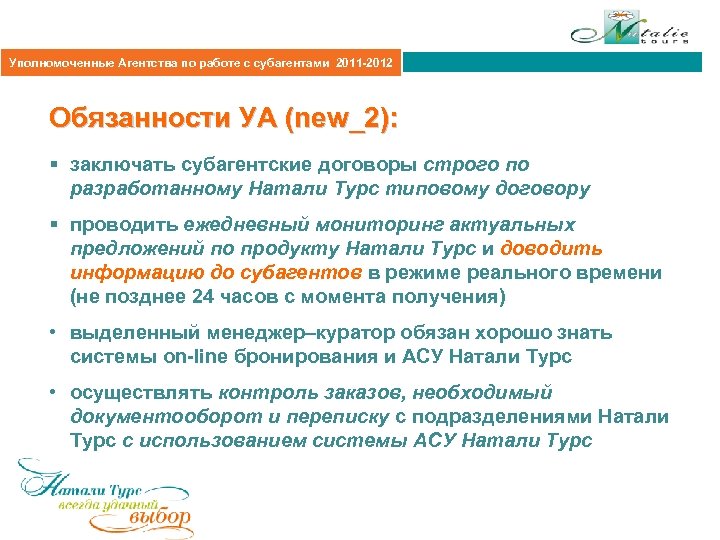 Natalie tours

Уполномоченные Агентства по работе с субагентами 2011-2012

Обязанности УА (new_2):

▪ заключать субагентские договоры строго по разработанному Натали Турс типовому договору

▪ проводить ежедневный мониторинг актуальных предложений по продукту Натали Турс и доводить информацию до субагентов в режиме реального времени (не позднее 24 часов с момента получения)

• выделенный менеджер–куратор обязан хорошо знать системы on-line бронирования и АСУ Натали Турс

• осуществлять контроль заказов, необходимый документооборот и переписку с подразделениями Натали Турс с использованием системы АСУ Натали Турс

Натали Турс всегда удачный выбор